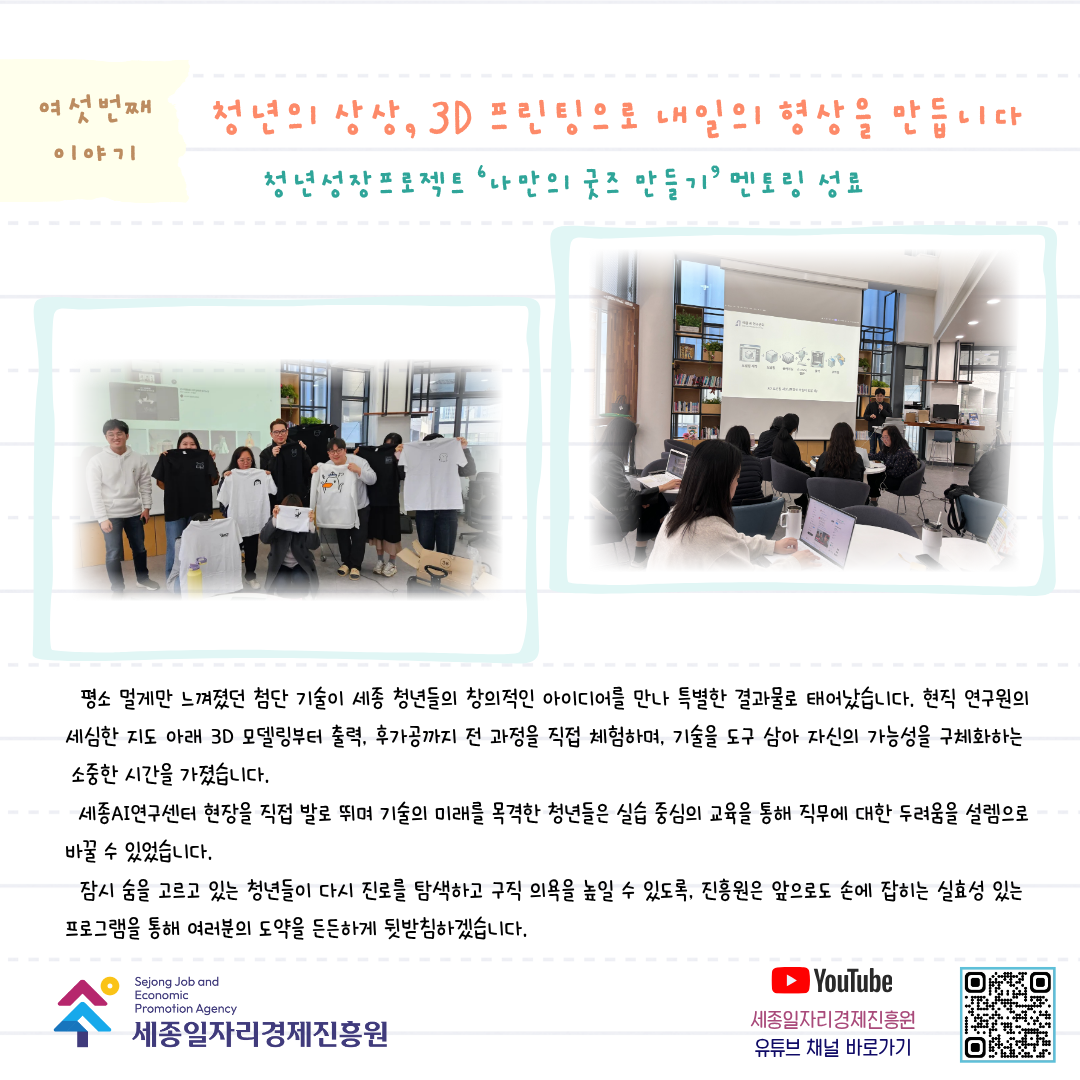 여섯번째 이야기

청년의 상상, 3D 프린팅으로 내일의 형상을 만듭니다

청년성장프로젝트 '나만의 굿즈 만들기' 멘토링 성료

평소 멀게만 느껴졌던 첨단 기술이 세종 청년들의 창의적인 아이디어를 만나 특별한 결과물로 태어났습니다. 현직 연구원의 세심한 지도 아래 3D 모델링부터 출력, 후가공까지 전 과정을 직접 체험하며, 기술을 도구 삼아 자신의 가능성을 구체화하는 소중한 시간을 가졌습니다.

세종AI연구센터 현장을 직접 발로 뛰며 기술의 미래를 목격한 청년들은 실습 중심의 교육을 통해 직무에 대한 두려움을 설렘으로 바꿀 수 있었습니다.

잠시 숨을 고르고 있는 청년들이 다시 진로를 탐색하고 구직 의욕을 높일 수 있도록, 진흥원은 앞으로도 손에 잡히는 실효성 있는 프로그램을 통해 여러분의 도약을 든든하게 뒷받침하겠습니다.

Sejong Job and Economic Promotion Agency
세종일자리경제진흥원

YouTube
세종일자리경제진흥원
유튜브 채널 바로가기